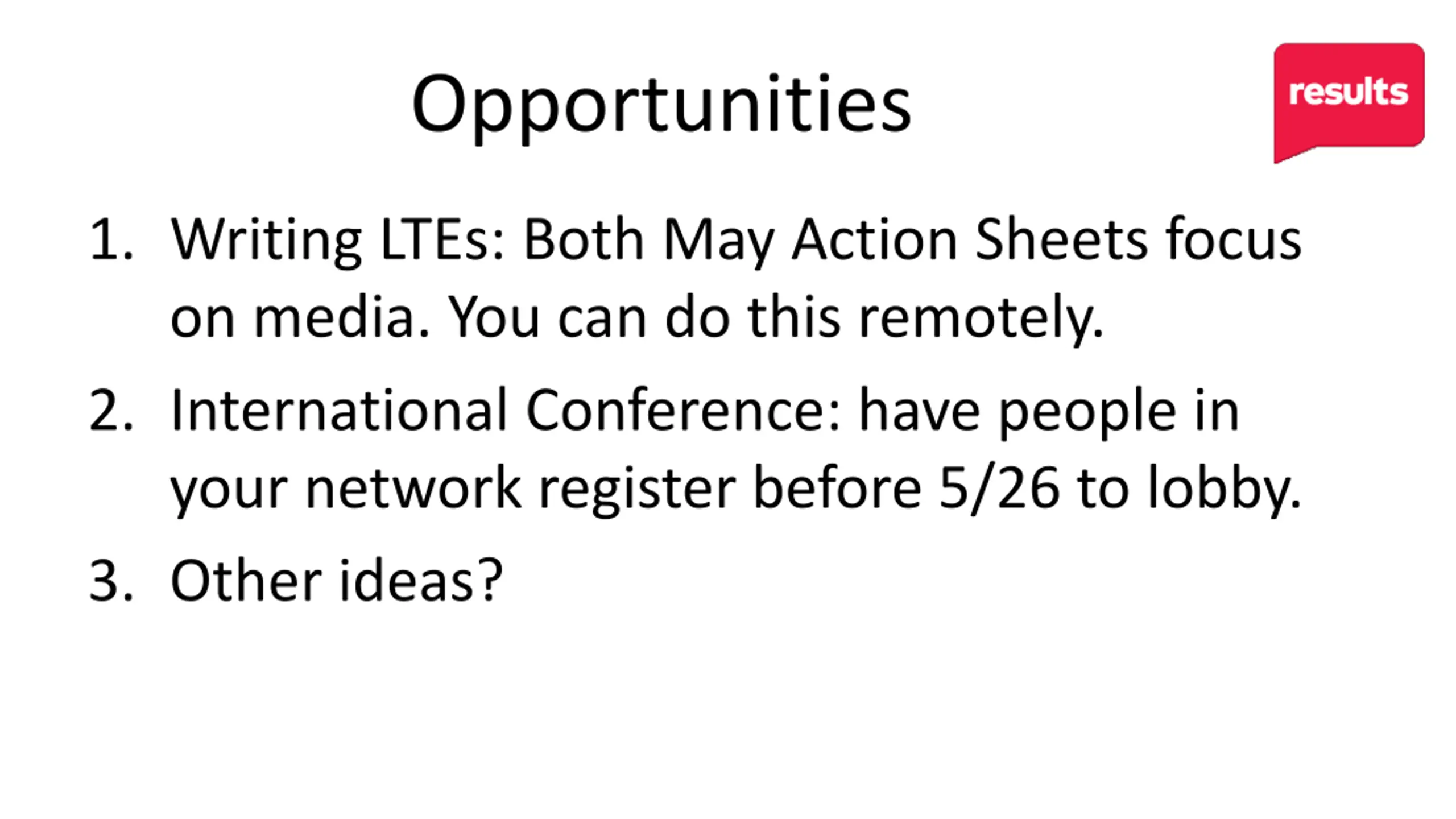 Opportunities

results

1. Writing LTEs: Both May Action Sheets focus on media. You can do this remotely.

2. International Conference: have people in your network register before 5/26 to lobby.

3. Other ideas?